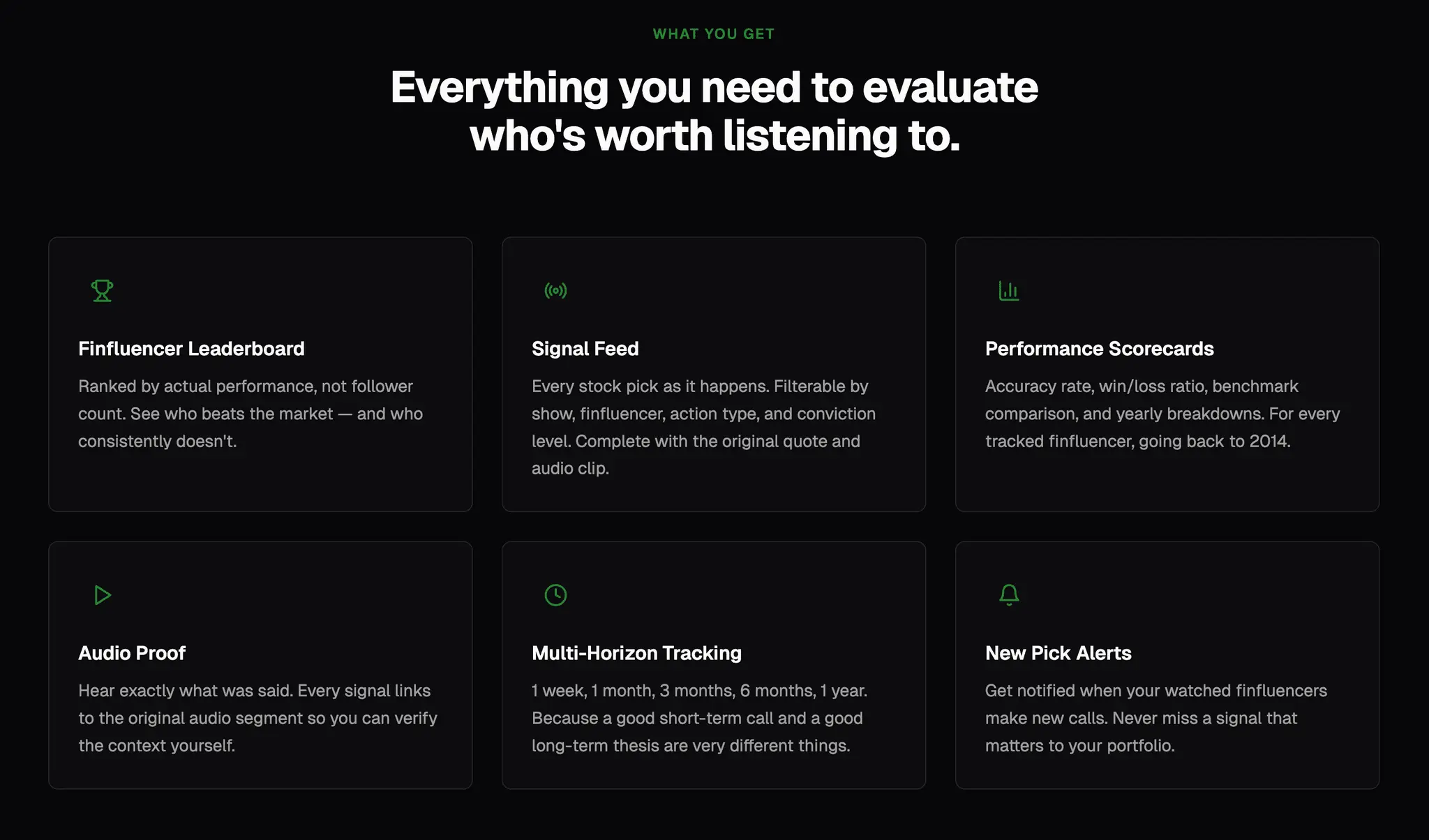 WHAT YOU GET

Everything you need to evaluate who's worth listening to.

Finfluencer Leaderboard

Ranked by actual performance, not follower count. See who beats the market — and who consistently doesn't.

Signal Feed

Every stock pick as it happens. Filterable by show, finfluencer, action type, and conviction level. Complete with the original quote and audio clip.

Performance Scorecards

Accuracy rate, win/loss ratio, benchmark comparison, and yearly breakdowns. For every tracked finfluencer, going back to 2014.

Audio Proof

Hear exactly what was said. Every signal links to the original audio segment so you can verify the context yourself.

Multi-Horizon Tracking

1 week, 1 month, 3 months, 6 months, 1 year. Because a good short-term call and a good long-term thesis are very different things.

New Pick Alerts

Get notified when your watched finfluencers make new calls. Never miss a signal that matters to your portfolio.